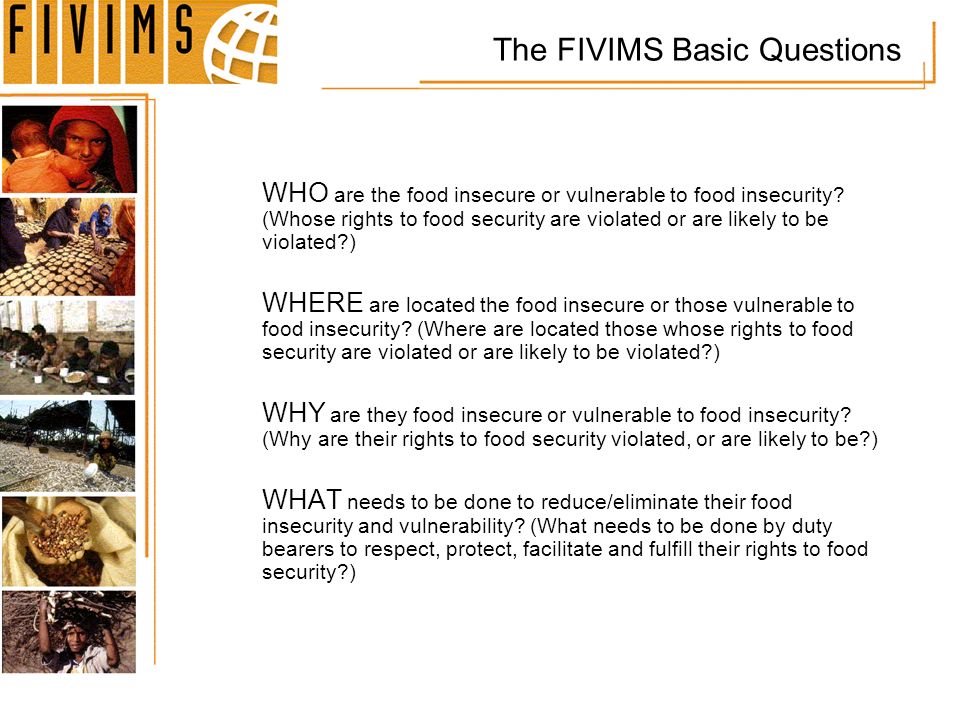 FIVIMS

The FIVIMS Basic Questions

WHO are the food insecure or vulnerable to food insecurity? (Whose rights to food security are violated or are likely to be violated?)

WHERE are located the food insecure or those vulnerable to food insecurity? (Where are located those whose rights to food security are violated or are likely to be violated?)

WHY are they food insecure or vulnerable to food insecurity? (Why are their rights to food security violated, or are likely to be?)

WHAT needs to be done to reduce/eliminate their food insecurity and vulnerability? (What needs to be done by duty bearers to respect, protect, facilitate and fulfill their rights to food security?)